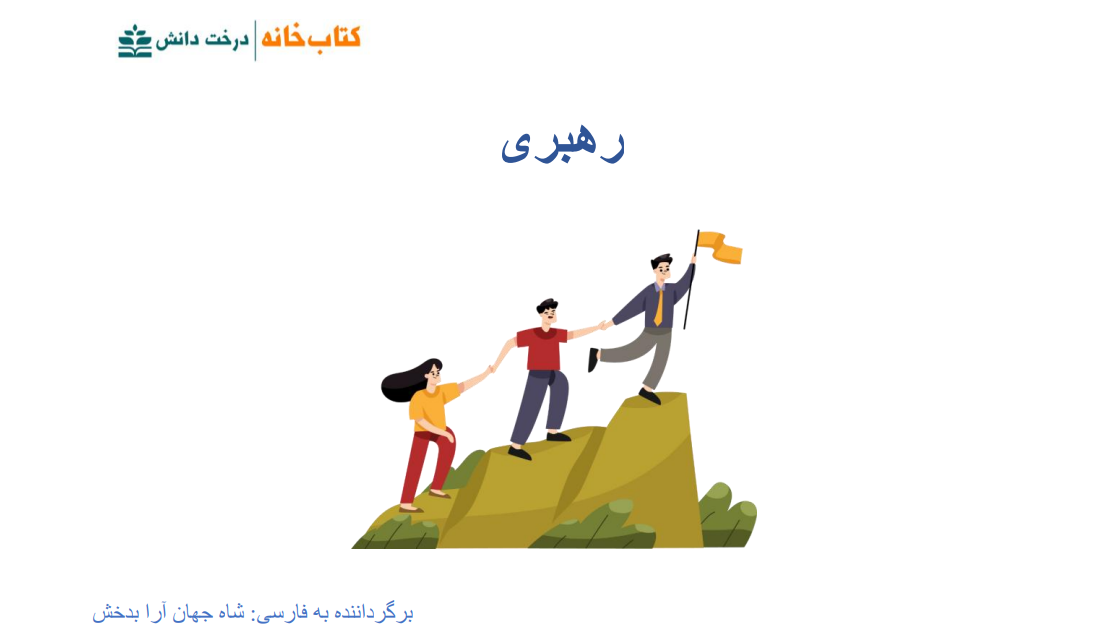 کتاب‌خانه | درخت دانش

رهبری

برگرداننده به فارسی: شاه جهان آرا بدخش